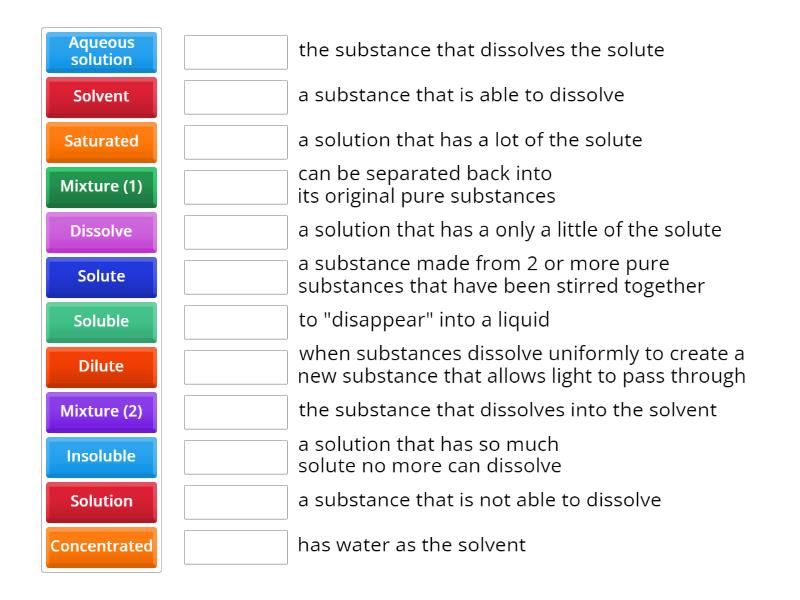 Aqueous solution

Solvent

Saturated

Mixture (1)

Dissolve

Solute

Soluble

Dilute

Mixture (2)

Insoluble

Solution

Concentrated

the substance that dissolves the solute

a substance that is able to dissolve

a solution that has a lot of the solute

can be separated back into its original pure substances

a solution that has a only a little of the solute

a substance made from 2 or more pure substances that have been stirred together

to "disappear" into a liquid

when substances dissolve uniformly to create a new substance that allows light to pass through

the substance that dissolves into the solvent

a solution that has so much solute no more can dissolve

a substance that is not able to dissolve

has water as the solvent